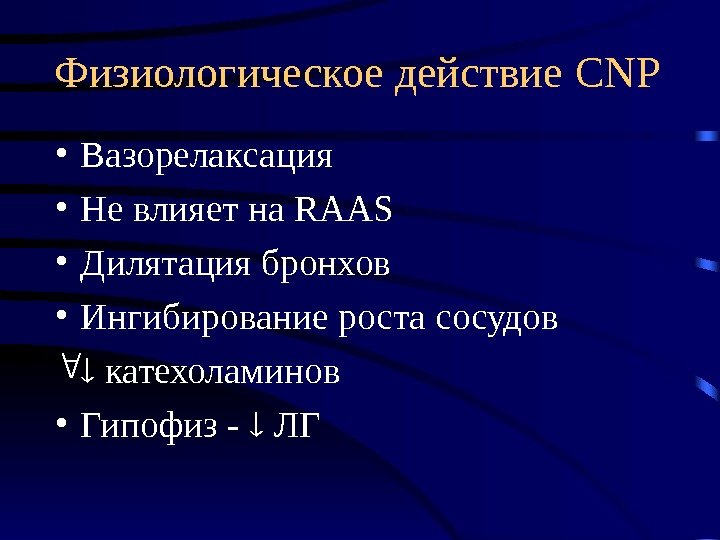 Физиологическое действие CNP

• Вазорелаксация

• Не влияет на RAAS

• Дилятация бронхов

• Ингибирование роста сосудов

∀↓ катехоламинов

• Гипофиз - ↓ ЛГ